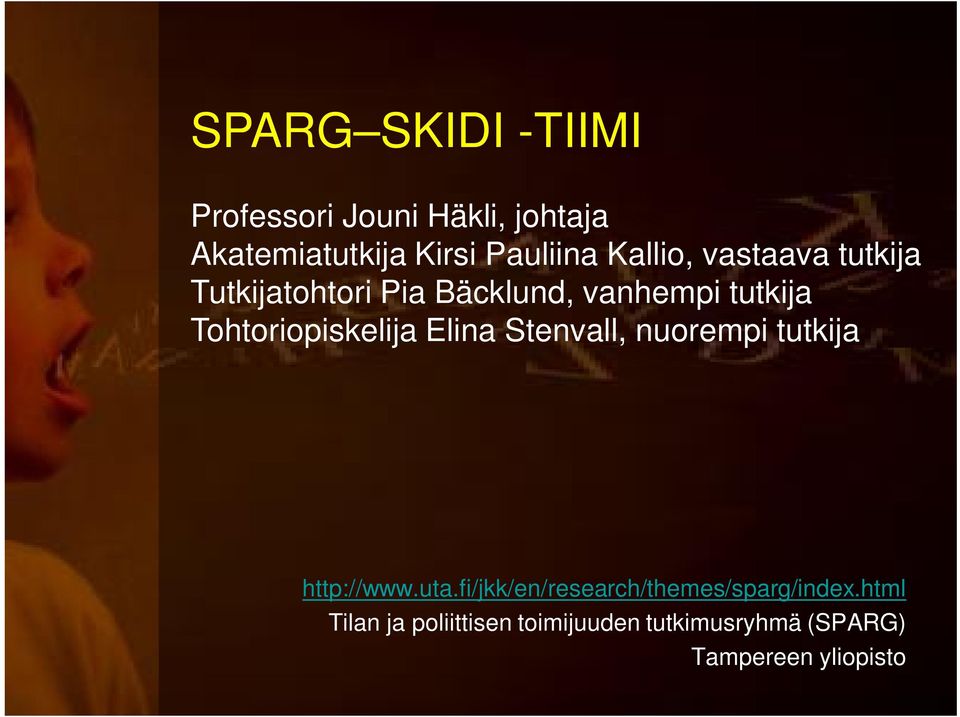 SPARG–SKIDI -TIIMI

Professori Jouni Häkli, johtaja
Akatemiatutkija Kirsi Pauliina Kallio, vastaava tutkija
Tutkijatohtori Pia Bäcklund, vanhempi tutkija
Tohtoriopiskelija Elina Stenvall, nuorempi tutkija

http://www.uta.fi/jkk/en/research/themes/sparg/index.html
Tilan ja poliittisen toimijuuden tutkimusryhmä (SPARG)
Tampereen yliopisto